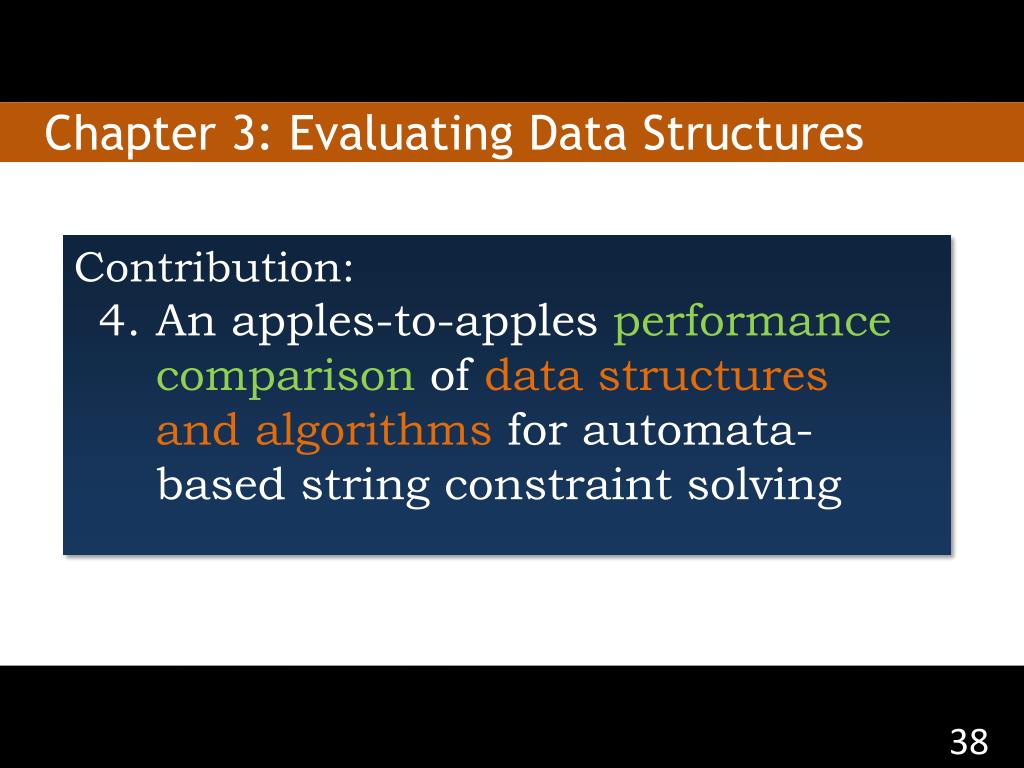 Chapter 3: Evaluating Data Structures

Contribution:
4. An apples-to-apples performance comparison of data structures and algorithms for automata-based string constraint solving

38